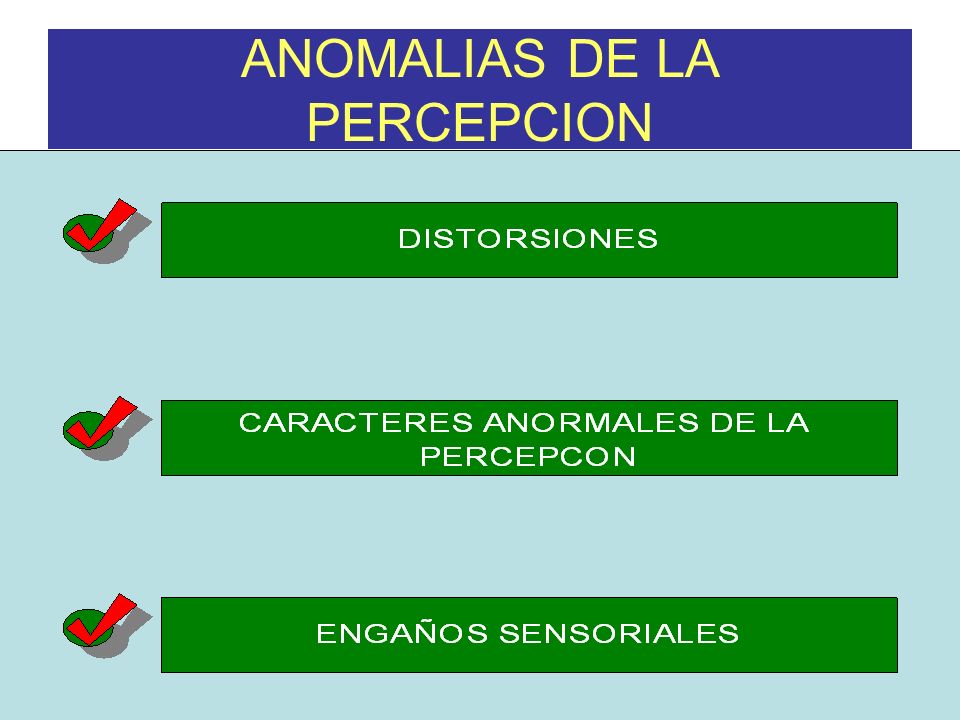 ANOMALIAS DE LA PERCEPCION

DISTORSIONES

CARACTERES ANORMALES DE LA PERCEPCON

ENGAÑOS SENSORIALES